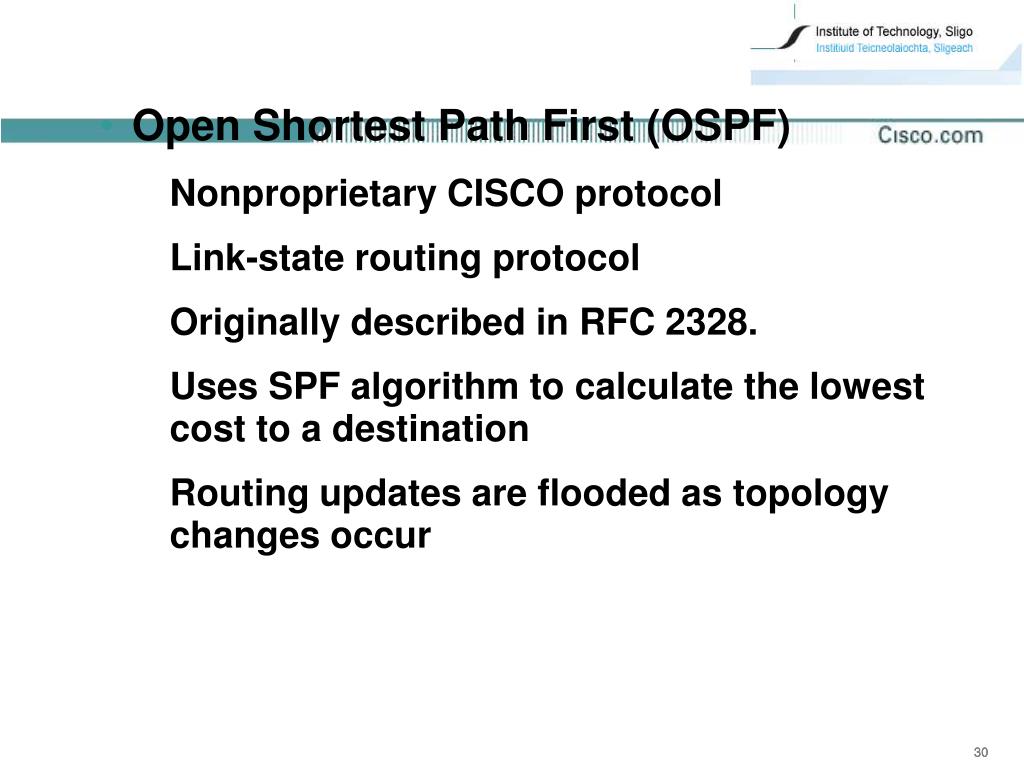 Institute of Technology, Sligo
Institiúid Teicneolaíochta, Sligeach

Cisco.com

• Open Shortest Path First (OSPF)

Nonproprietary CISCO protocol

Link-state routing protocol

Originally described in RFC 2328.

Uses SPF algorithm to calculate the lowest cost to a destination

Routing updates are flooded as topology changes occur

30